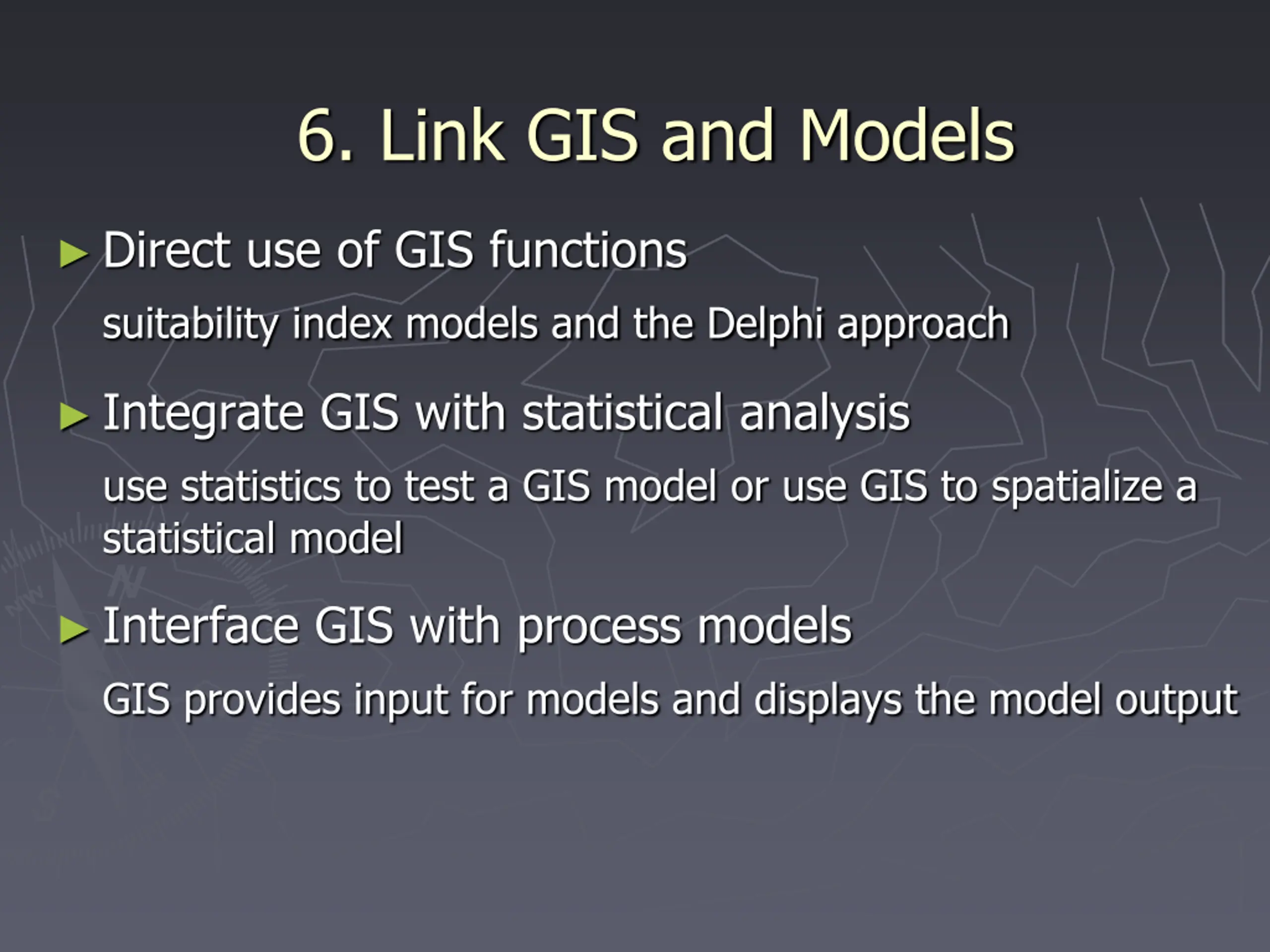 6. Link GIS and Models

► Direct use of GIS functions

suitability index models and the Delphi approach

► Integrate GIS with statistical analysis

use statistics to test a GIS model or use GIS to spatialize a statistical model

► Interface GIS with process models

GIS provides input for models and displays the model output